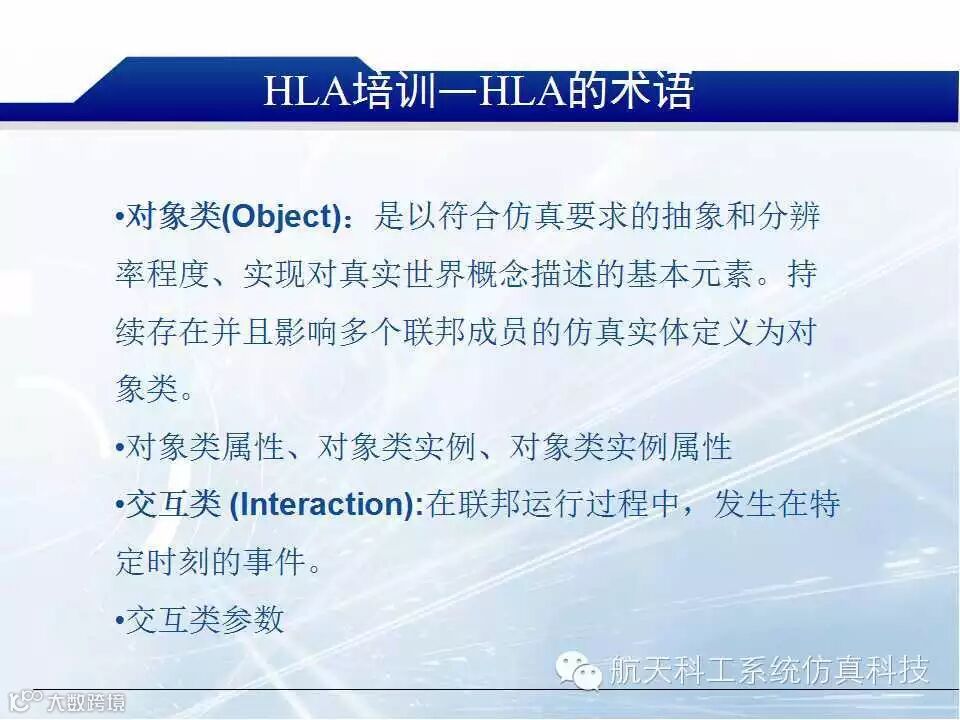 HLA培训—HLA的术语

•对象类(Object)：是以符合仿真要求的抽象和分辨率程度、实现对真实世界概念描述的基本元素。持续存在并且影响多个联邦成员的仿真实体定义为对象类。

•对象类属性、对象类实例、对象类实例属性

•交互类 (Interaction):在联邦运行过程中，发生在特定时刻的事件。

•交互类参数

航天科工系统仿真科技

大数跨境